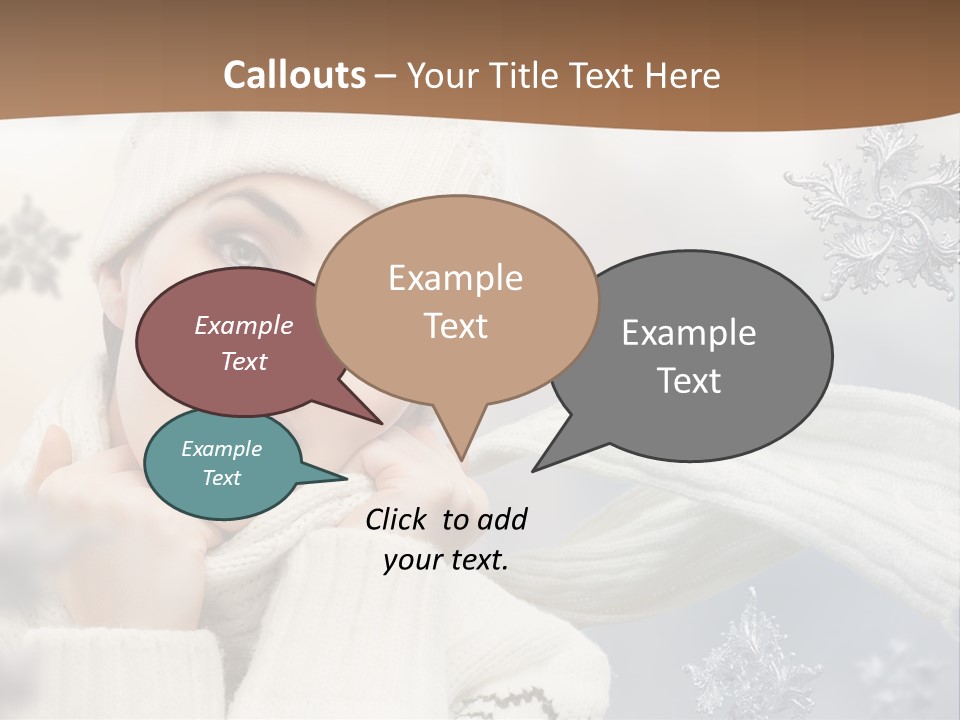 Callouts – Your Title Text Here

Example Text

Example Text

Example Text

Example Text

Click to add your text.